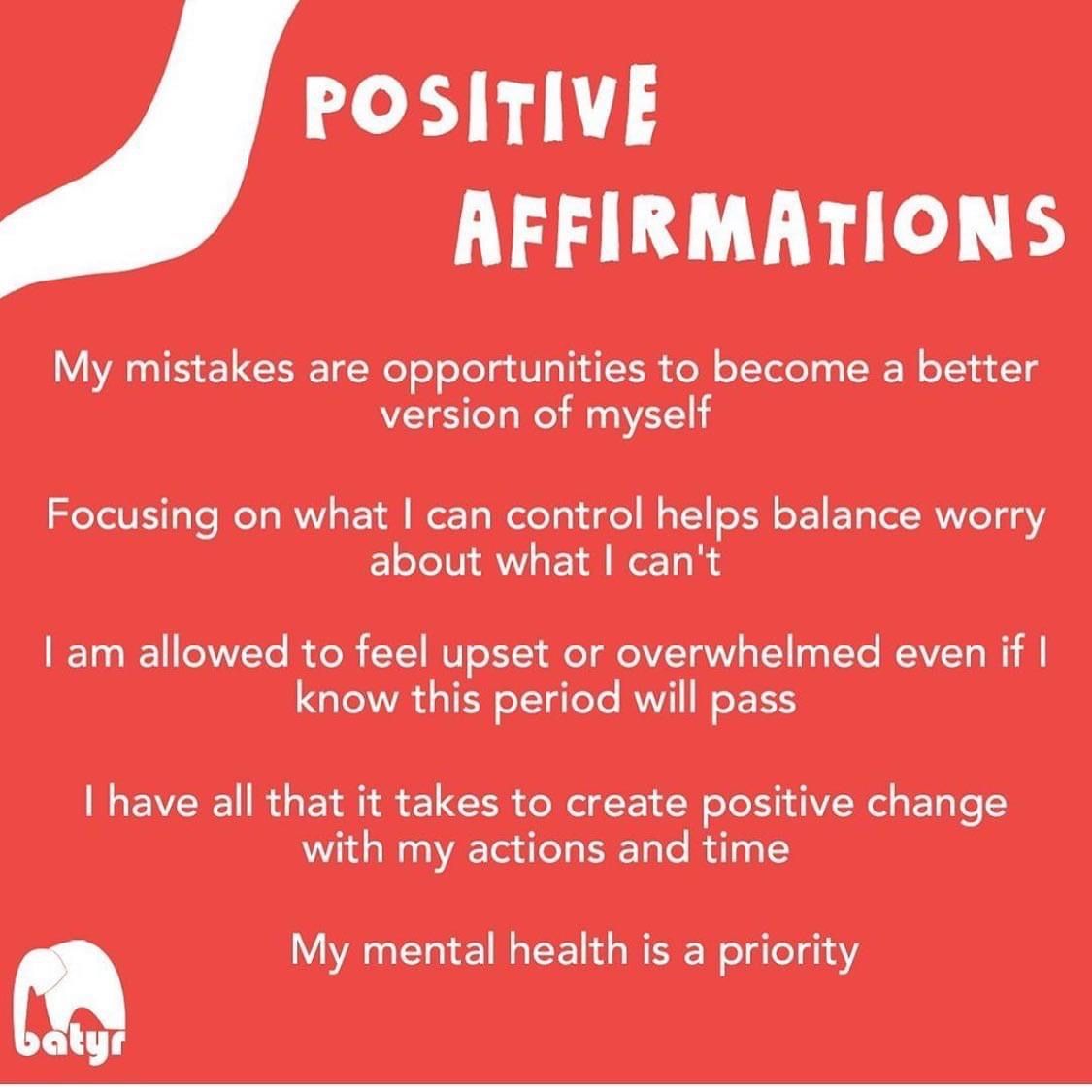 POSITIVE
AFFIRMATIONS

My mistakes are opportunities to become a better version of myself

Focusing on what I can control helps balance worry about what I can't

I am allowed to feel upset or overwhelmed even if I know this period will pass

I have all that it takes to create positive change with my actions and time

My mental health is a priority

batyr